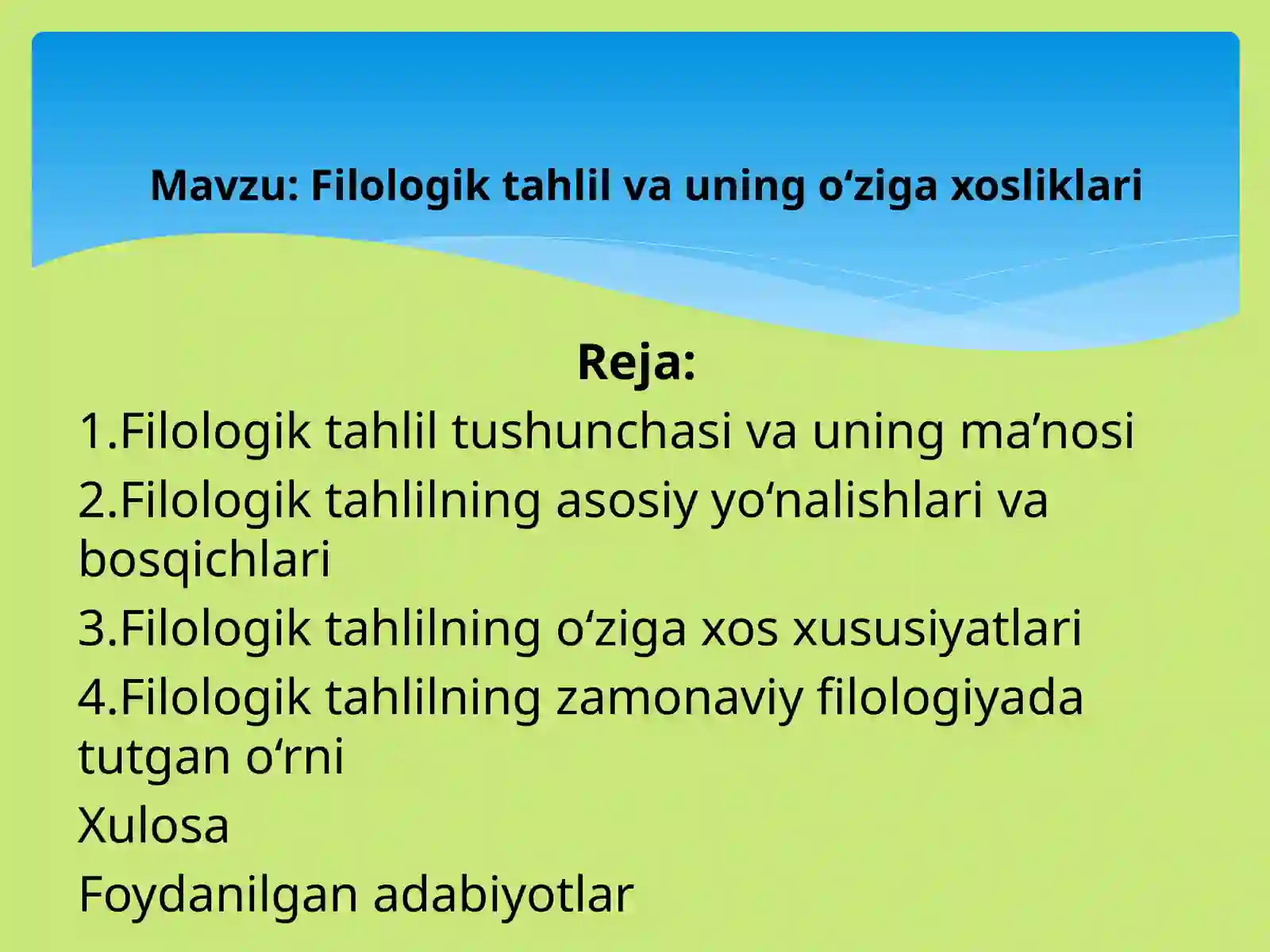 Mavzu: Filologik tahlil va uning o‘ziga xosliklari

Reja:

1.Filologik tahlil tushunchasi va uning ma’nosi

2.Filologik tahlilning asosiy yo‘nalishlari va bosqichlari

3.Filologik tahlilning o‘ziga xos xususiyatlari

4.Filologik tahlilning zamonaviy filologiyada tutgan o‘rni

Xulosa

Foydanilgan adabiyotlar